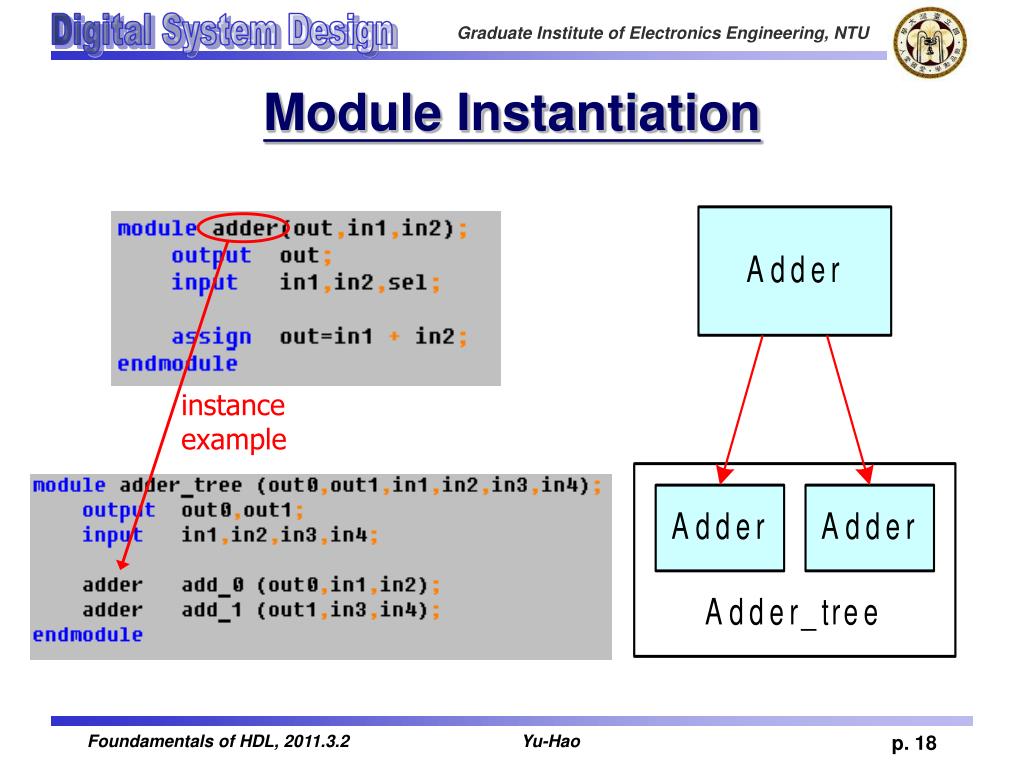 Digital System Design

Graduate Institute of Electronics Engineering, NTU

Module Instantiation

module adder(out,in1,in2);
    output  out;
    input   in1,in2,sel;

    assign  out=in1 + in2;
endmodule

instance example

module adder_tree (out0,out1,in1,in2,in3,in4);
    output  out0,out1;
    input   in1,in2,in3,in4;

    adder   add_0 (out0,in1,in2);
    adder   add_1 (out1,in3,in4);
endmodule

Adder

Adder

Adder

Adder_tree

Foundamentals of HDL, 2011.3.2

Yu-Hao

p. 18